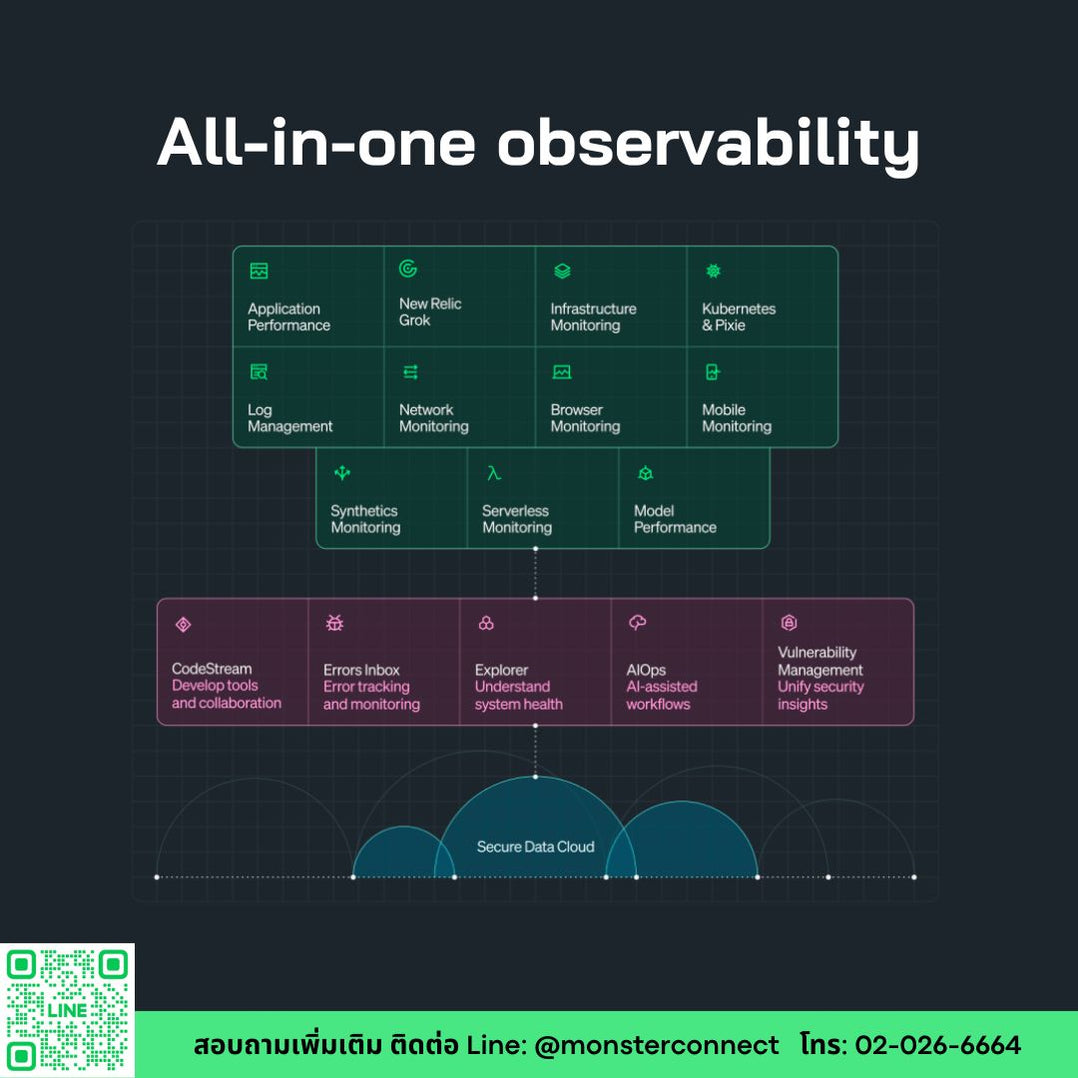 All-in-one observability

Application Performance

New Relic Grok

Infrastructure Monitoring

Kubernetes & Pixie

Log Management

Network Monitoring

Browser Monitoring

Mobile Monitoring

Synthetics Monitoring

Serverless Monitoring

Model Performance

CodeStream
Develop tools and collaboration

Errors Inbox
Error tracking and monitoring

Explorer
Understand system health

AIOps
AI-assisted workflows

Vulnerability Management
Unify security insights

Secure Data Cloud

LINE

สอบถามเพิ่มเติม ติดต่อ Line: @monsterconnect โทร: 02-026-6664